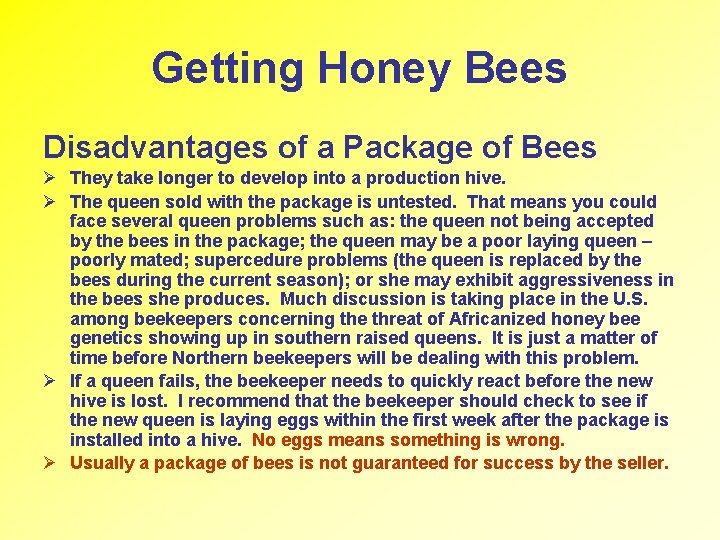 Getting Honey Bees

Disadvantages of a Package of Bees

➢ They take longer to develop into a production hive.

➢ The queen sold with the package is untested. That means you could face several queen problems such as: the queen not being accepted by the bees in the package; the queen may be a poor laying queen – poorly mated; supercedure problems (the queen is replaced by the bees during the current season); or she may exhibit aggressiveness in the bees she produces. Much discussion is taking place in the U.S. among beekeepers concerning the threat of Africanized honey bee genetics showing up in southern raised queens. It is just a matter of time before Northern beekeepers will be dealing with this problem.

➢ If a queen fails, the beekeeper needs to quickly react before the new hive is lost. I recommend that the beekeeper should check to see if the new queen is laying eggs within the first week after the package is installed into a hive. No eggs means something is wrong.

➢ Usually a package of bees is not guaranteed for success by the seller.